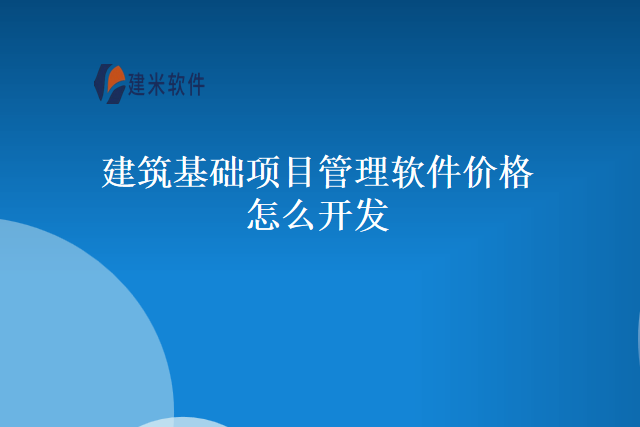 建米软件

建筑基础项目管理软件价格怎么开发